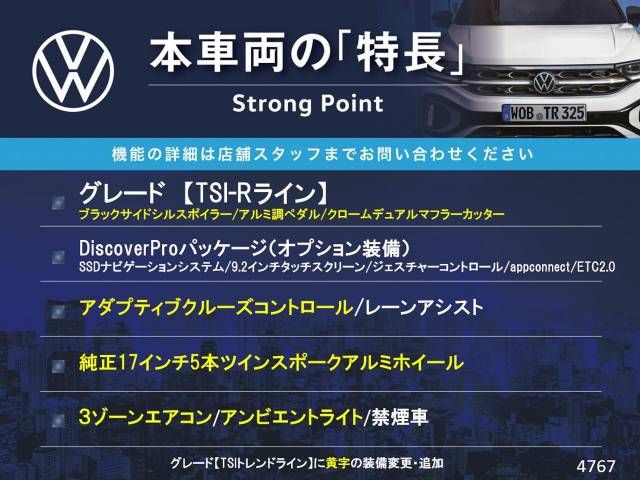 本車両の「特長」
Strong Point

WOB TR 325

機能の詳細は店舗スタッフまでお問い合わせください

グレード 【TSI-Rライン】
ブラックサイドシルスポイラー/アルミ調ペダル/クロームデュアルマフラーカッター

DiscoverProパッケージ(オプション装備)
SSDナビゲーションシステム/9.2インチタッチスクリーン/ジェスチャーコントロール/appconnect/ETC2.0

アダプティブクルーズコントロール/レーンアシスト

純正17インチ5本ツインスポークアルミホイール

3ゾーンエアコン/アンビエントライト/禁煙車

グレード【TSIトレンドライン】に黄字の装備変更・追加

4767